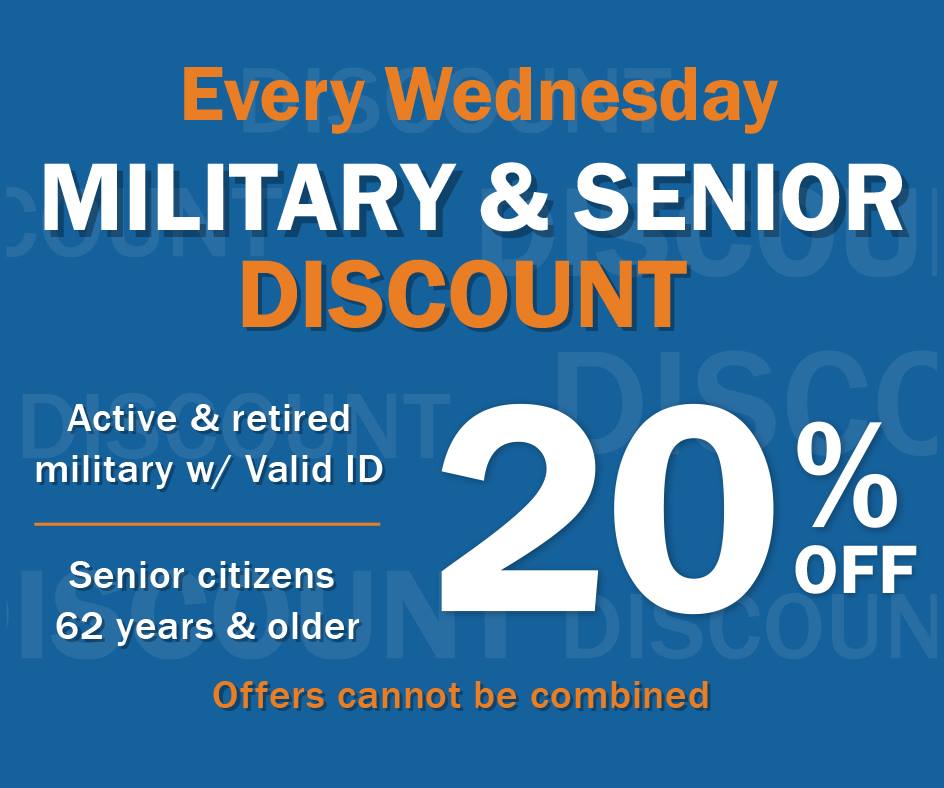 Every Wednesday
MILITARY & SENIOR
DISCOUNT

Active & retired military w/ Valid ID

Senior citizens 62 years & older

20% OFF

Offers cannot be combined